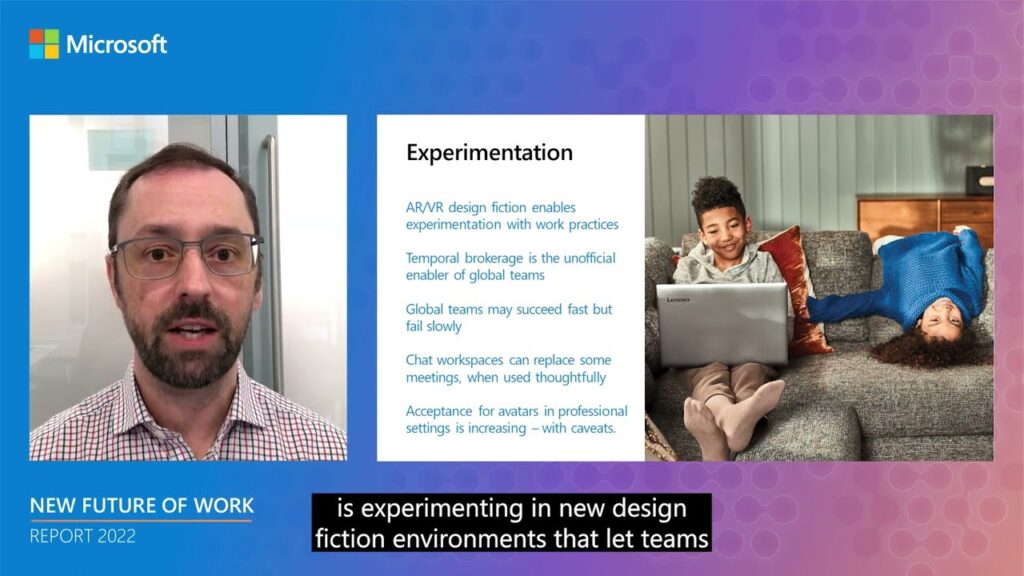 Microsoft

Experimentation

AR/VR design fiction enables experimentation with work practices

Temporal brokerage is the unofficial enabler of global teams

Global teams may succeed fast but fail slowly

Chat workspaces can replace some meetings, when used thoughtfully

Acceptance for avatars in professional settings is increasing – with caveats.

Lenovo

NEW FUTURE OF WORK
REPORT 2022

is experimenting in new design fiction environments that let teams